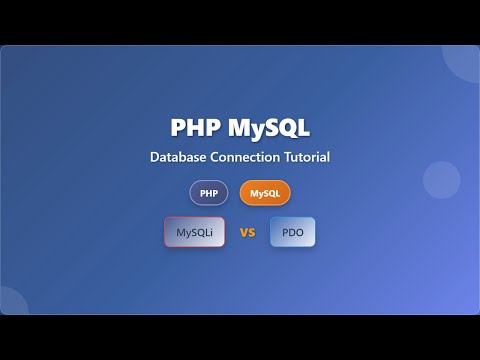 PHP MySQL

Database Connection Tutorial

PHP MySQL

MySQLi VS PDO